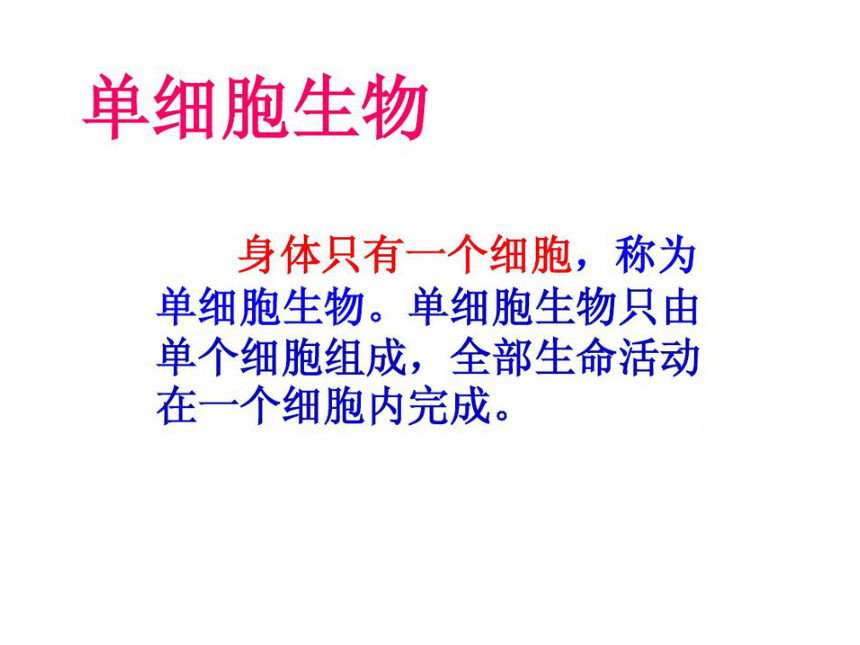 单细胞生物

身体只有一个细胞，称为单细胞生物。单细胞生物只由单个细胞组成，全部生命活动在一个细胞内完成。